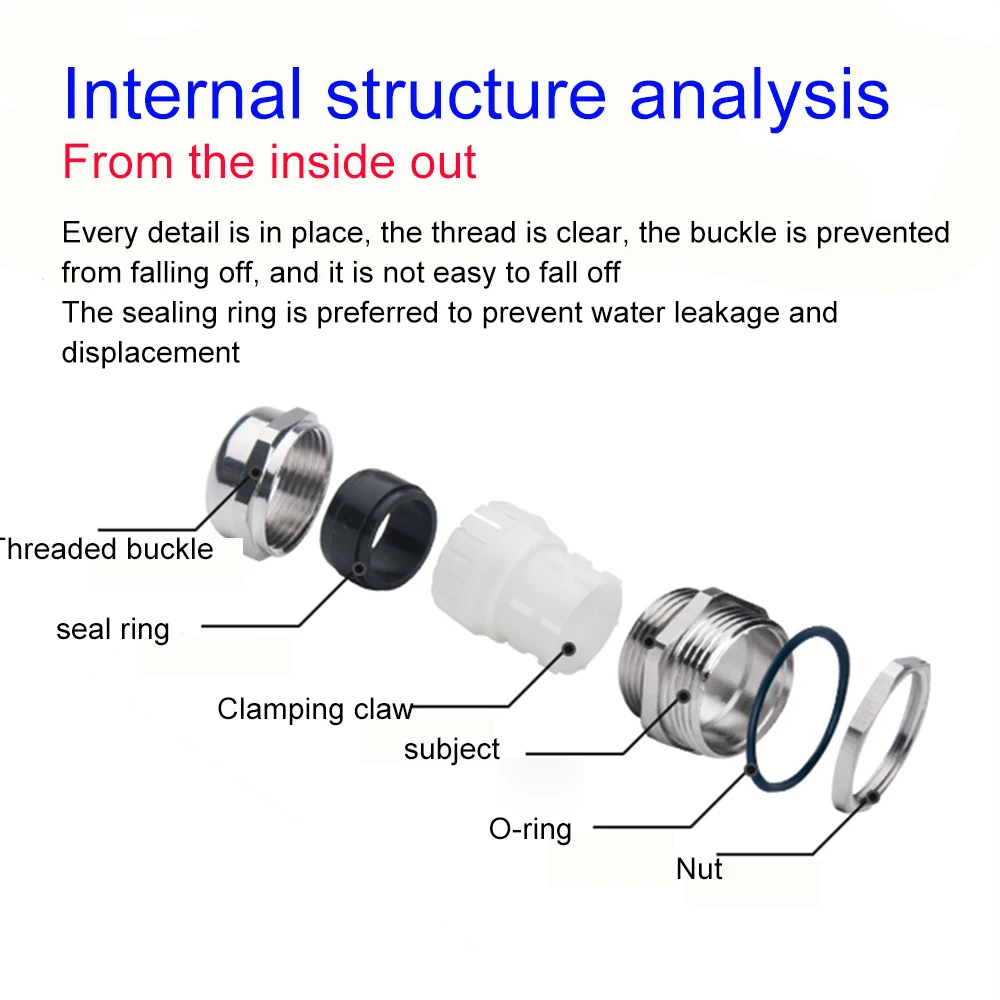 Internal structure analysis
From the inside out

Every detail is in place, the thread is clear, the buckle is prevented from falling off, and it is not easy to fall off
The sealing ring is preferred to prevent water leakage and displacement

Threaded buckle
seal ring
Clamping claw
subject
O-ring
Nut